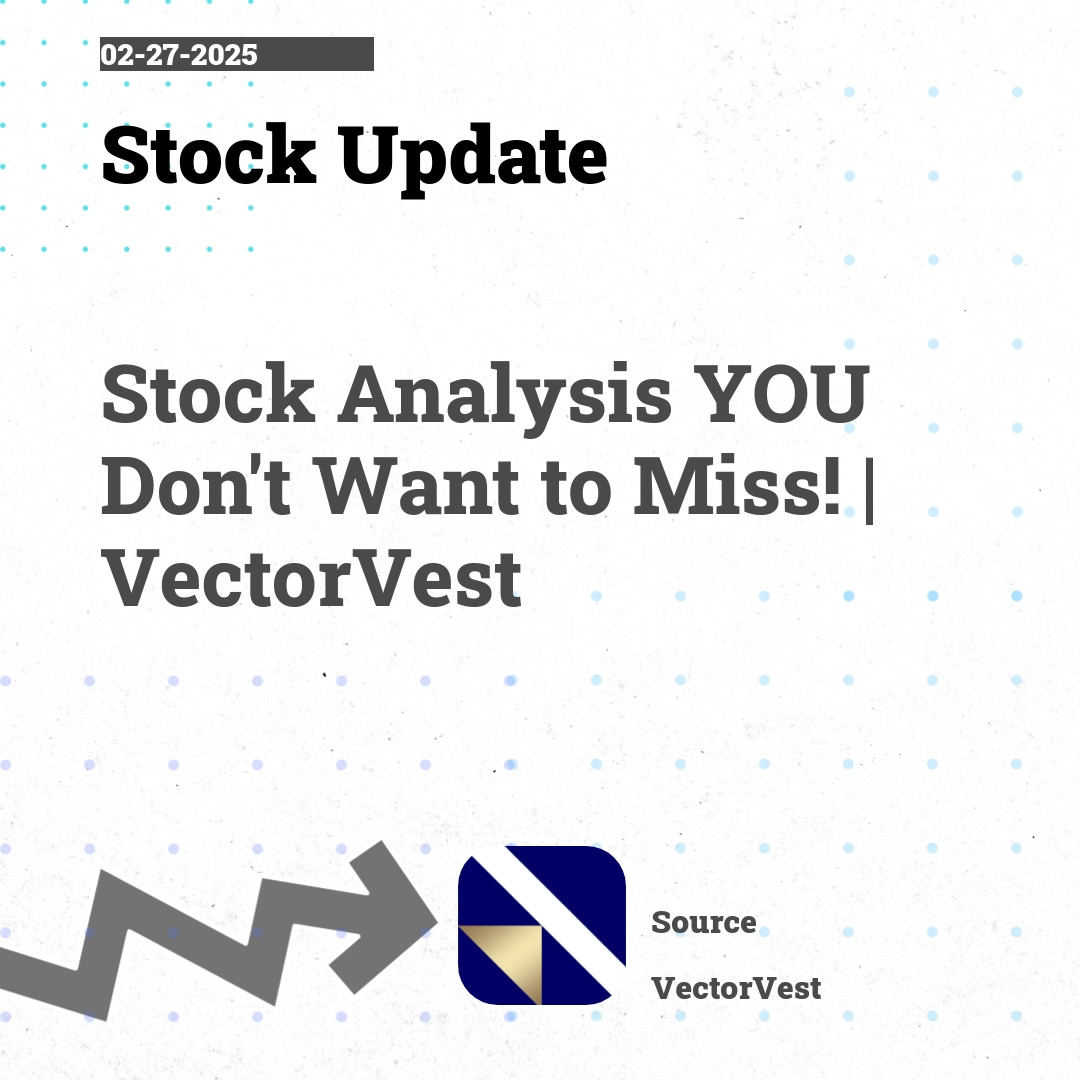 02-27-2025

Stock Update

Stock Analysis YOU Don't Want to Miss! | VectorVest

Source

VectorVest